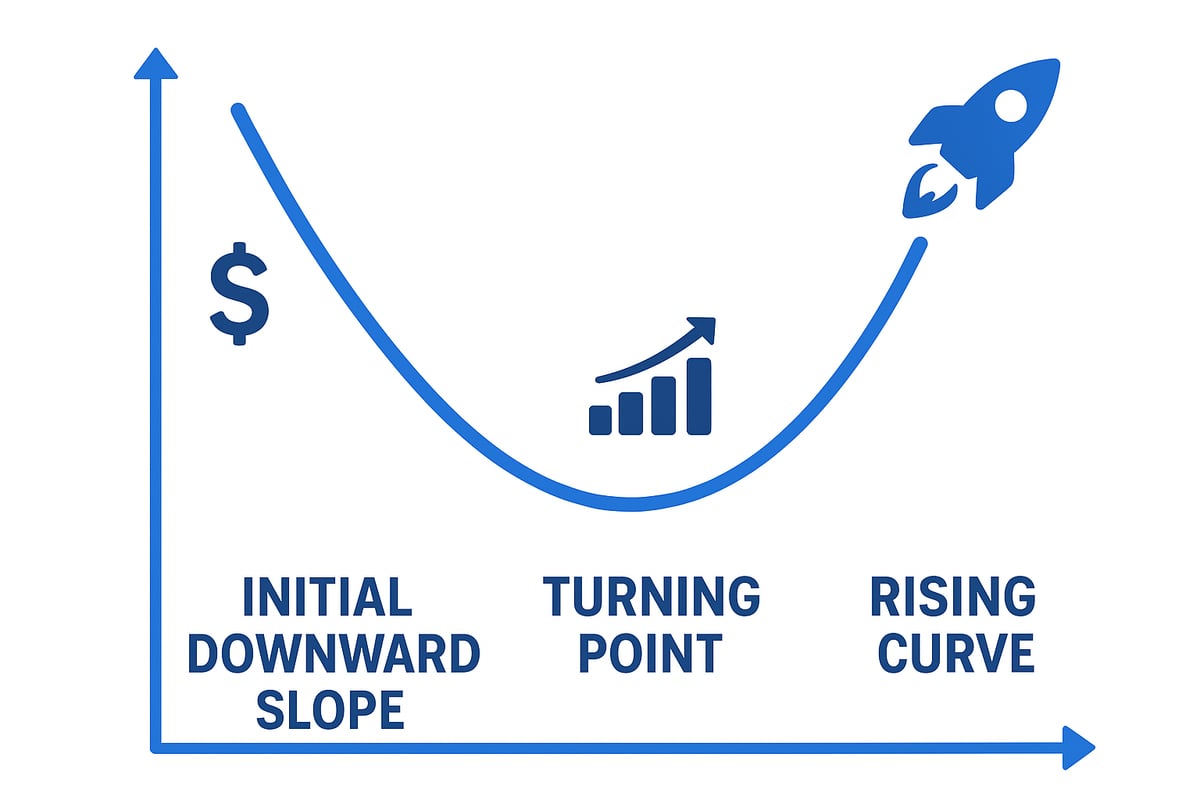 $

INITIAL DOWNWARD SLOPE

TURNING POINT

RISING CURVE